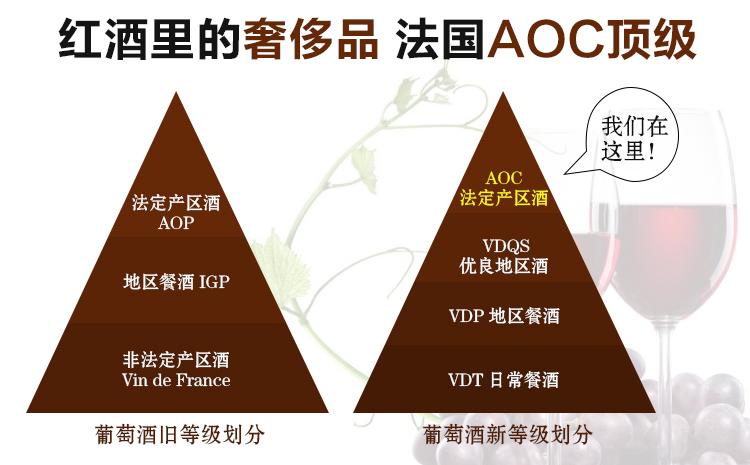 红酒里的奢侈品 法国AOC顶级

法定产区酒
AOP

地区餐酒 IGP

非法定产区酒
Vin de France

葡萄酒旧等级划分

我们在这里！

AOC
法定产区酒

VDQS
优良地区酒

VDP 地区餐酒

VDT 日常餐酒

葡萄酒新等级划分